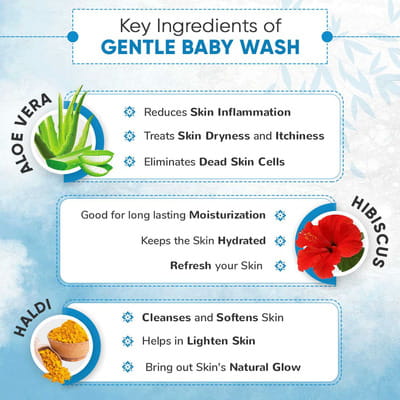 Key Ingredients of
GENTLE BABY WASH

ALOE VERA

Reduces Skin Inflammation

Treats Skin Dryness and Itchiness

Eliminates Dead Skin Cells

HIBISCUS

Good for long lasting Moisturization

Keeps the Skin Hydrated

Refresh your Skin

HALDI

Cleanses and Softens Skin

Helps in Lighten Skin

Bring out Skin's Natural Glow